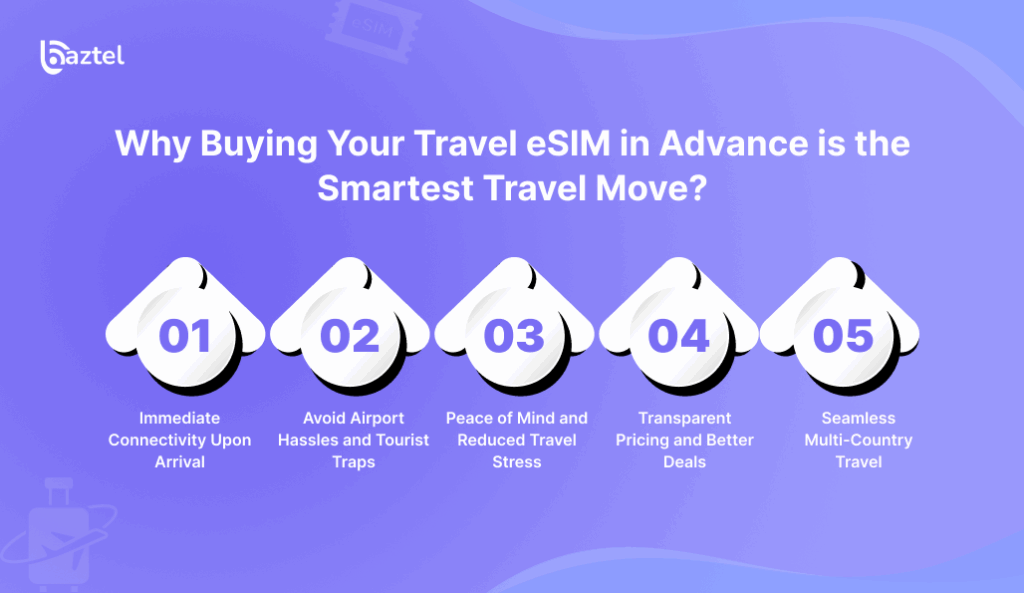 baztel

eSIM

Why Buying Your Travel eSIM in Advance is the Smartest Travel Move?

01
Immediate Connectivity Upon Arrival

02
Avoid Airport Hassles and Tourist Traps

03
Peace of Mind and Reduced Travel Stress

04
Transparent Pricing and Better Deals

05
Seamless Multi-Country Travel